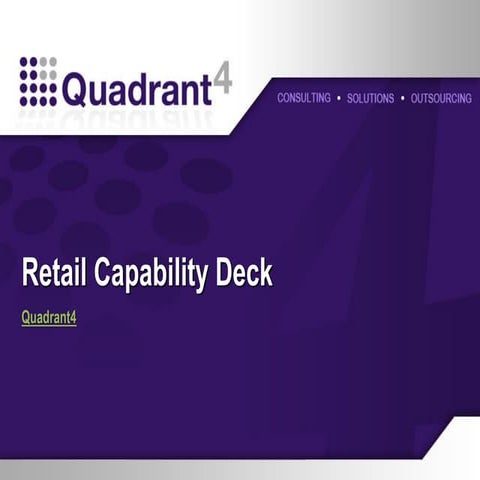 Quadrant$^4$

CONSULTING • SOLUTIONS • OUTSOURCING

Retail Capability Deck

Quadrant4